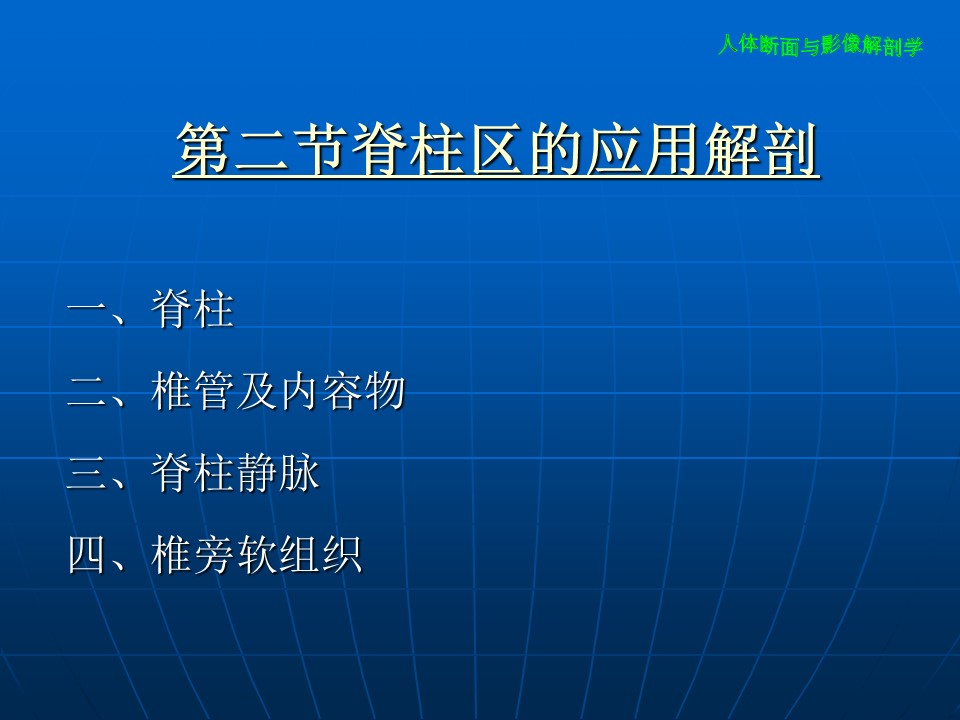 人体断面与影像解剖学

第二节脊柱区的应用解剖

一、脊柱

二、椎管及内容物

三、脊柱静脉

四、椎旁软组织